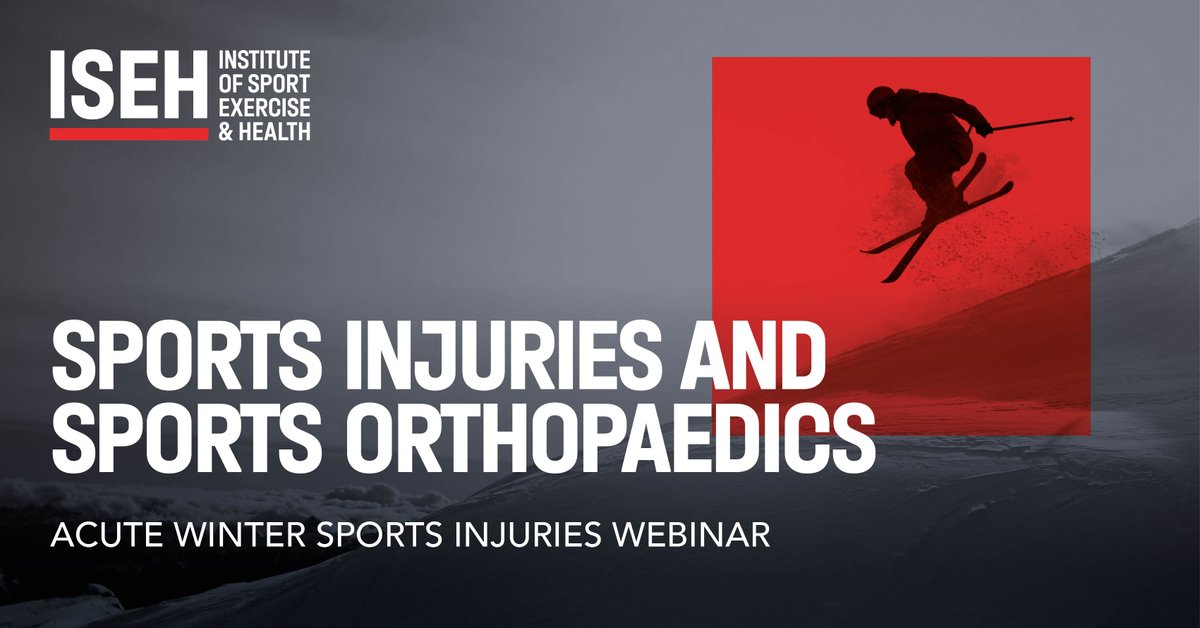 ISEH INSTITUTE OF SPORT EXERCISE & HEALTH

SPORTS INJURIES AND SPORTS ORTHOPAEDICS

ACUTE WINTER SPORTS INJURIES WEBINAR